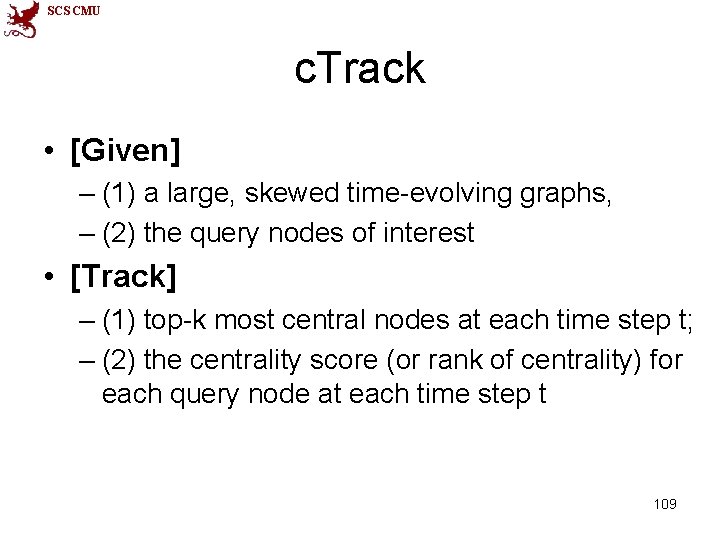 SCS CMU

cTrack

• [Given]
– (1) a large, skewed time-evolving graphs,
– (2) the query nodes of interest
• [Track]
– (1) top-k most central nodes at each time step t;
– (2) the centrality score (or rank of centrality) for each query node at each time step t

109